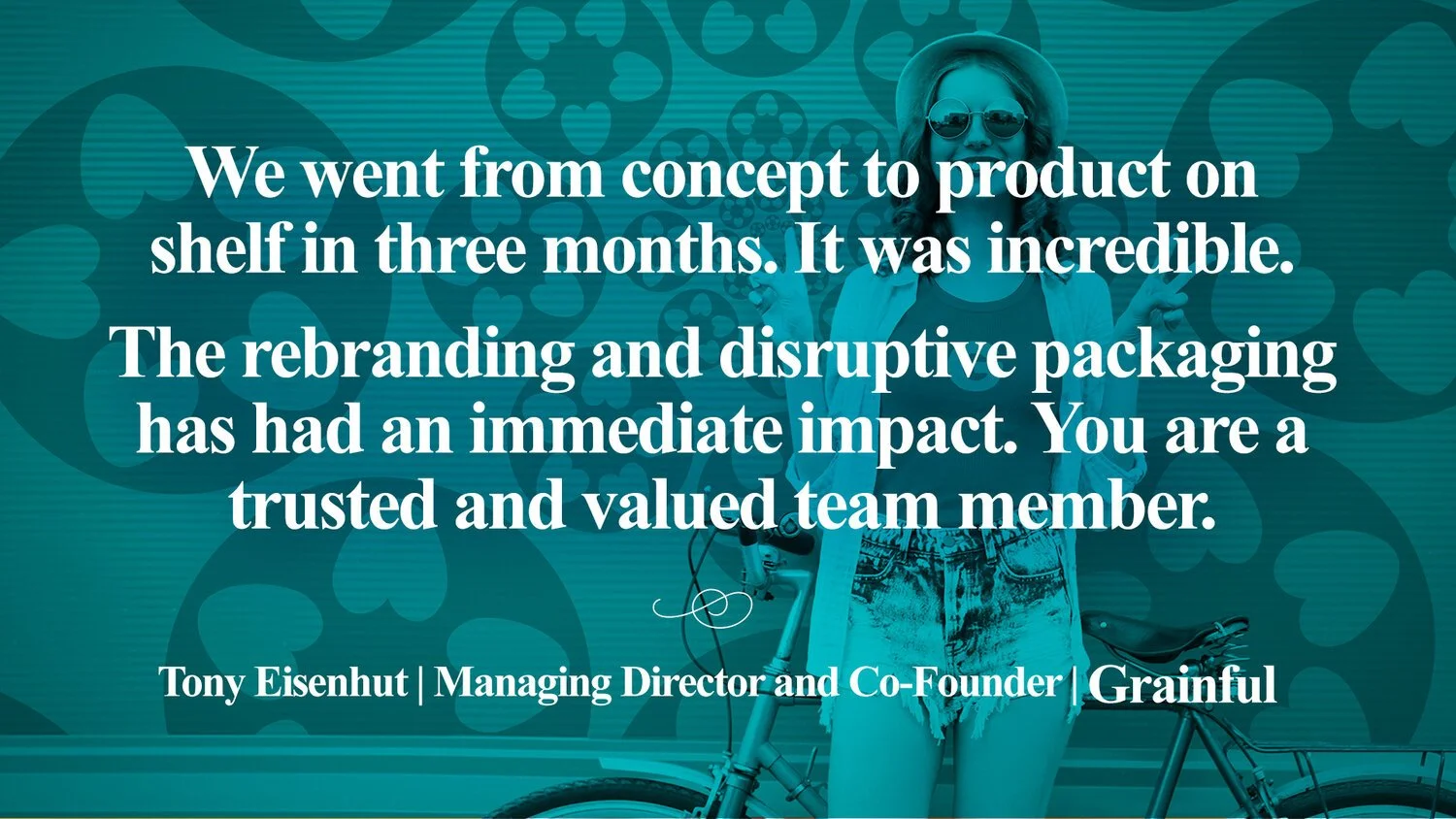 We went from concept to product on shelf in three months. It was incredible.

The rebranding and disruptive packaging has had an immediate impact. You are a trusted and valued team member.

Tony Eisenhut | Managing Director and Co-Founder | Grainful